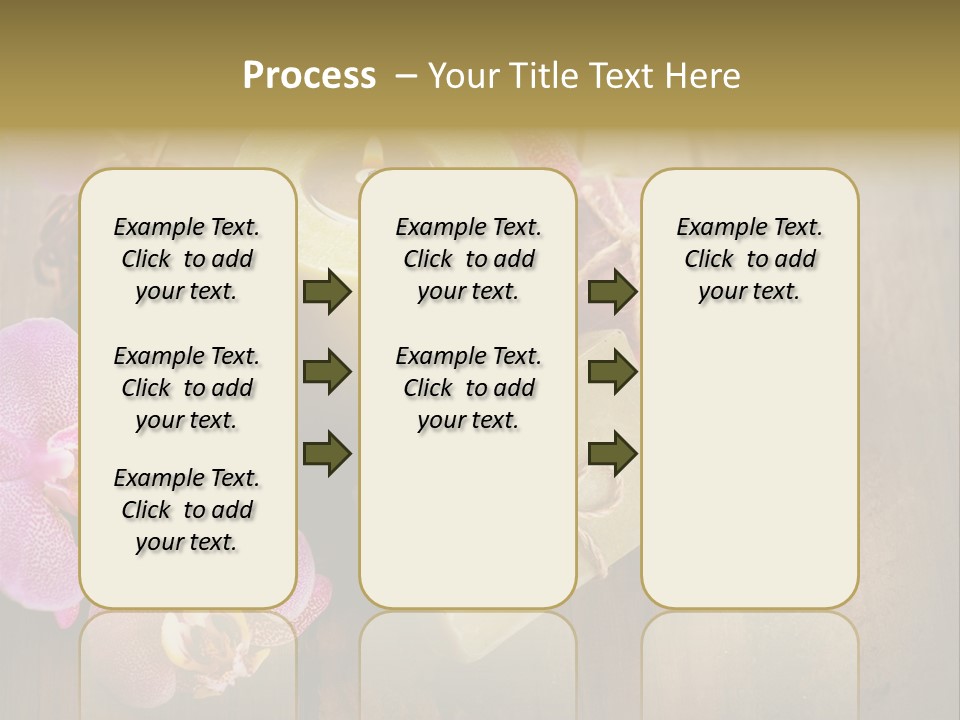 Process – Your Title Text Here

Example Text. Click to add your text.

Example Text. Click to add your text.

Example Text. Click to add your text.

Example Text. Click to add your text.

Example Text. Click to add your text.

Example Text. Click to add your text.